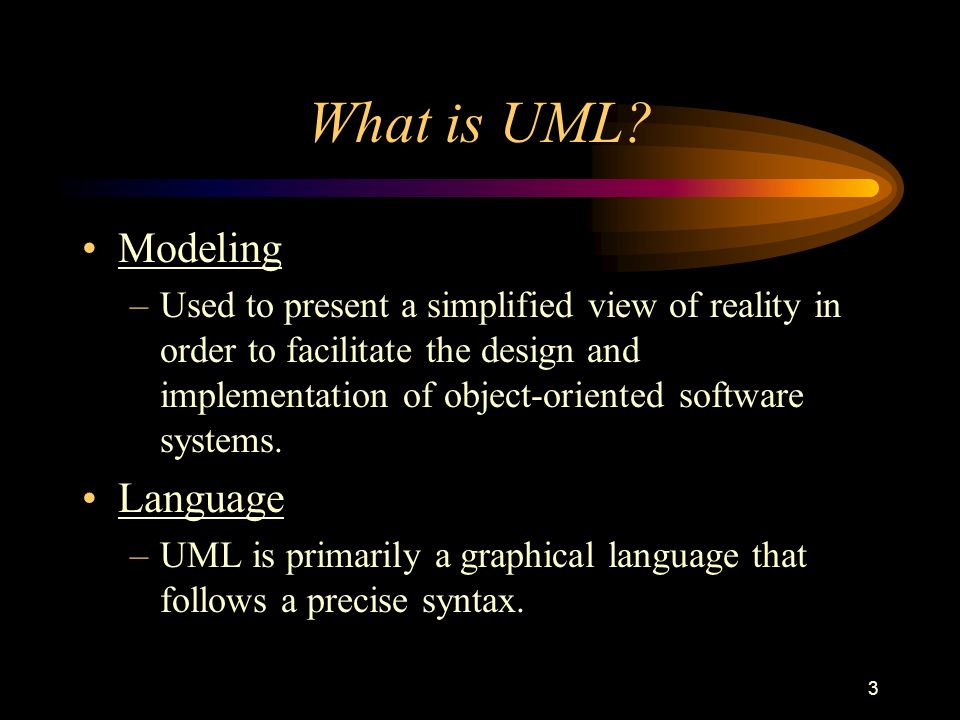 What is UML?

• Modeling
– Used to present a simplified view of reality in order to facilitate the design and implementation of object-oriented software systems.

• Language
– UML is primarily a graphical language that follows a precise syntax.

3